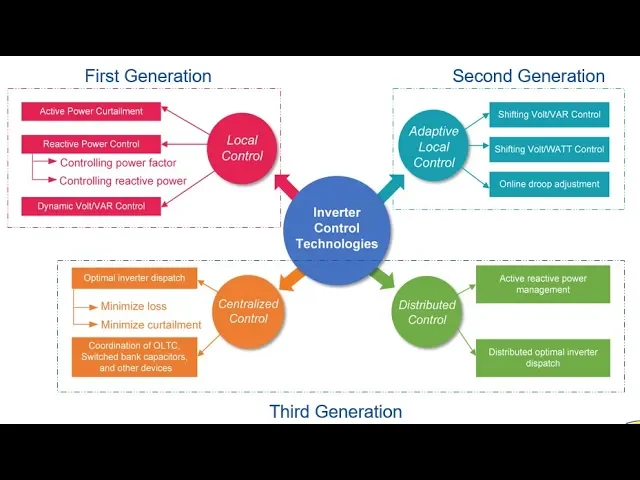 First Generation

Active Power Curtailment

Reactive Power Control

Controlling power factor

Controlling reactive power

Dynamic Volt/VAR Control

Local Control

Second Generation

Adaptive Local Control

Shifting Volt/VAR Control

Shifting Volt/WATT Control

Online droop adjustment

Inverter Control Technologies

Optimal inverter dispatch

Minimize loss

Minimize curtailment

Coordination of OLTC, Switched bank capacitors, and other devices

Centralized Control

Distributed Control

Active reactive power management

Distributed optimal inverter dispatch

Third Generation